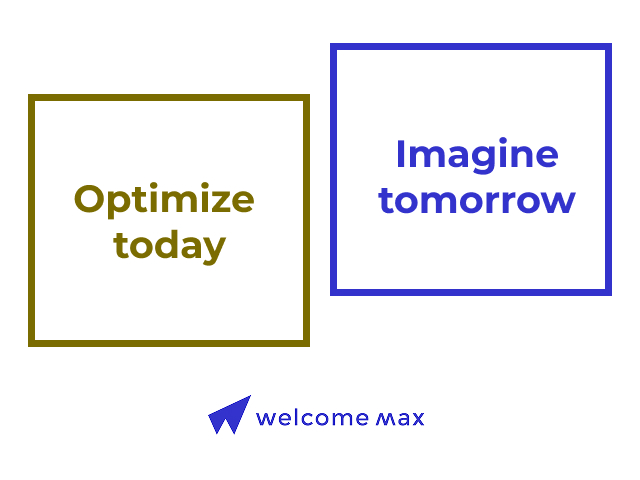 Optimize today

Imagine tomorrow

welcome max